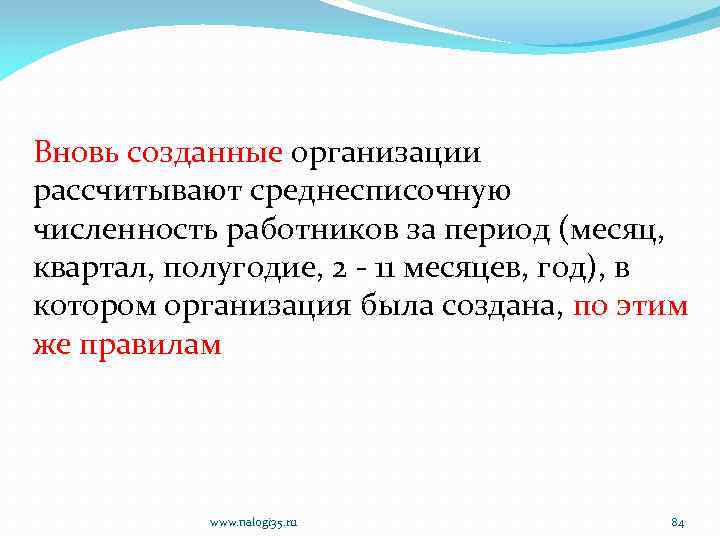 Вновь созданные организации рассчитывают среднесписочную численность работников за период (месяц, квартал, полугодие, 2 - 11 месяцев, год), в котором организация была создана, по этим же правилам

www.nalogi35.ru

84